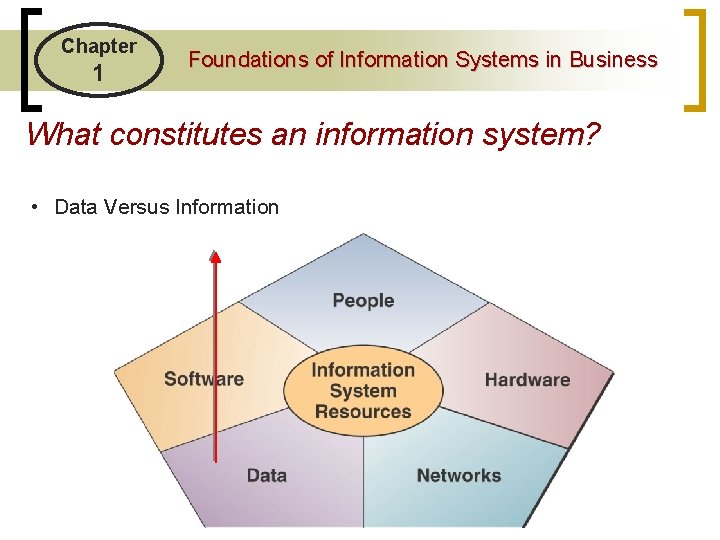 Chapter 1

Foundations of Information Systems in Business

What constitutes an information system?

• Data Versus Information

People

Software

Information System Resources

Hardware

Data

Networks